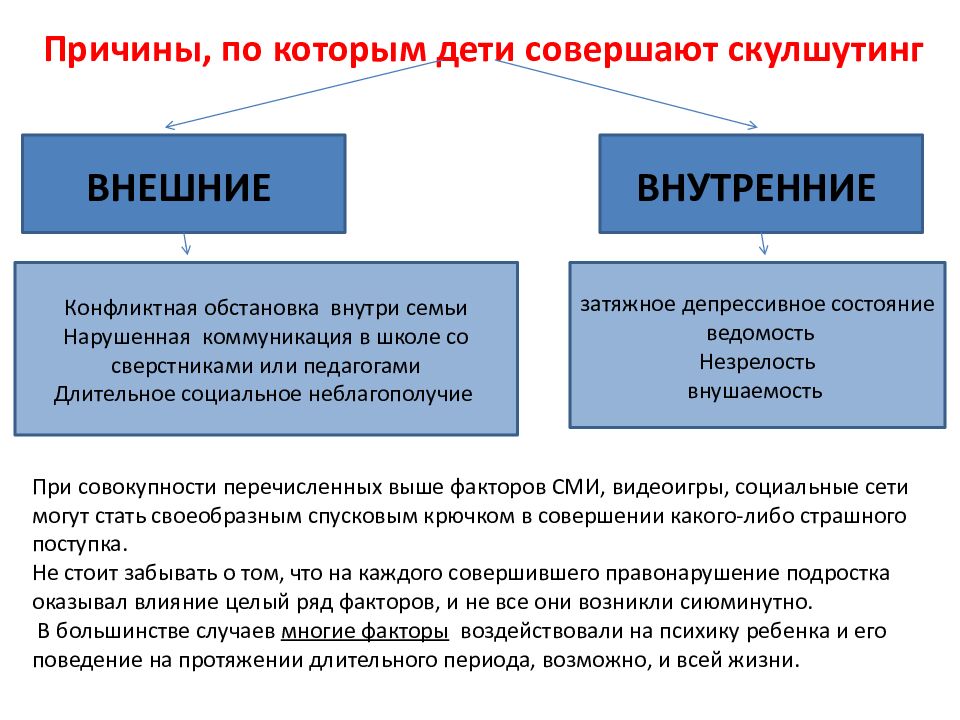 Причины, по которым дети совершают скулшутинг

ВНЕШНИЕ

ВНУТРЕННИЕ

Конфликтная обстановка внутри семьи
Нарушенная коммуникация в школе со сверстниками или педагогами
Длительное социальное неблагополучие

затяжное депрессивное состояние
ведомость
Незрелость
внушаемость

При совокупности перечисленных выше факторов СМИ, видеоигры, социальные сети могут стать своеобразным спусковым крючком в совершении какого-либо страшного поступка.
Не стоит забывать о том, что на каждого совершившего правонарушение подростка оказывал влияние целый ряд факторов, и не все они возникли сиюминутно.
В большинстве случаев многие факторы воздействовали на психику ребенка и его поведение на протяжении длительного периода, возможно, и всей жизни.